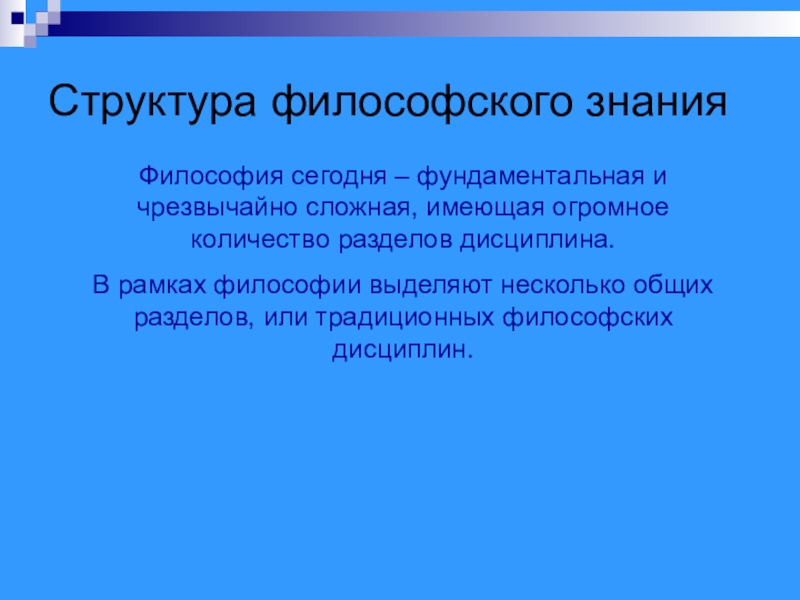 Структура философского знания

Философия сегодня – фундаментальная и чрезвычайно сложная, имеющая огромное количество разделов дисциплина.

В рамках философии выделяют несколько общих разделов, или традиционных философских дисциплин.